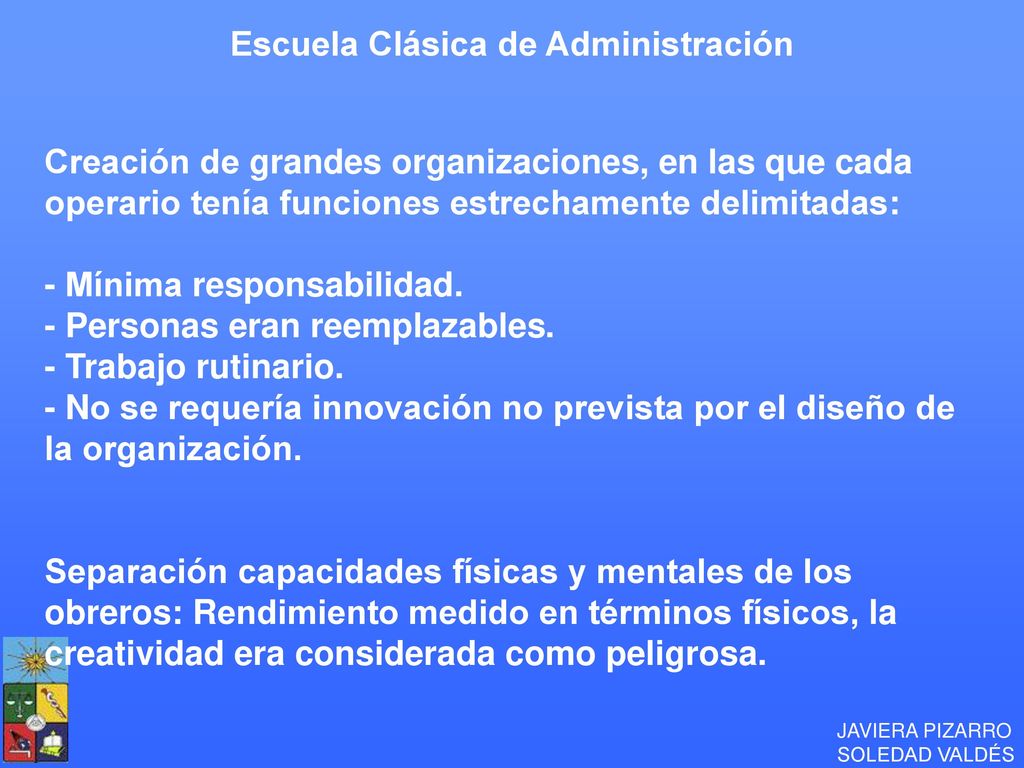 Escuela Clásica de Administración

Creación de grandes organizaciones, en las que cada operario tenía funciones estrechamente delimitadas:

- Mínima responsabilidad.
- Personas eran reemplazables.
- Trabajo rutinario.
- No se requería innovación no prevista por el diseño de la organización.

Separación capacidades físicas y mentales de los obreros: Rendimiento medido en términos físicos, la creatividad era considerada como peligrosa.

JAVIERA PIZARRO
SOLEDAD VALDÉS